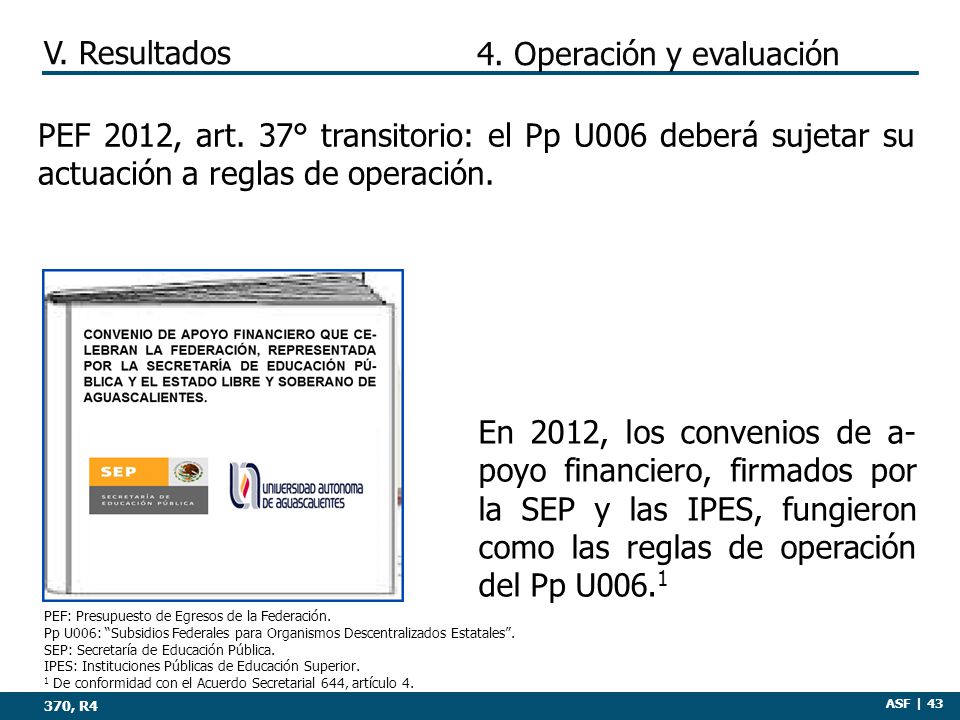 V. Resultados

4. Operación y evaluación

PEF 2012, art. 37° transitorio: el Pp U006 deberá sujetar su actuación a reglas de operación.

CONVENIO DE APOYO FINANCIERO QUE CELEBRAN LA FEDERACIÓN, REPRESENTADA POR LA SECRETARÍA DE EDUCACIÓN PÚBLICA Y EL ESTADO LIBRE Y SOBERANO DE AGUASCALIENTES.

SEP
SECRETARÍA DE EDUCACIÓN PÚBLICA

UNIVERSIDAD AUTONOMA DE AGUASCALIENTES

En 2012, los convenios de apoyo financiero, firmados por la SEP y las IPES, fungieron como las reglas de operación del Pp U006.$^1$

PEF: Presupuesto de Egresos de la Federación.
Pp U006: "Subsidios Federales para Organismos Descentralizados Estatales".
SEP: Secretaría de Educación Pública.
IPES: Instituciones Públicas de Educación Superior.
$^1$ De conformidad con el Acuerdo Secretarial 644, artículo 4.

370, R4

ASF | 43